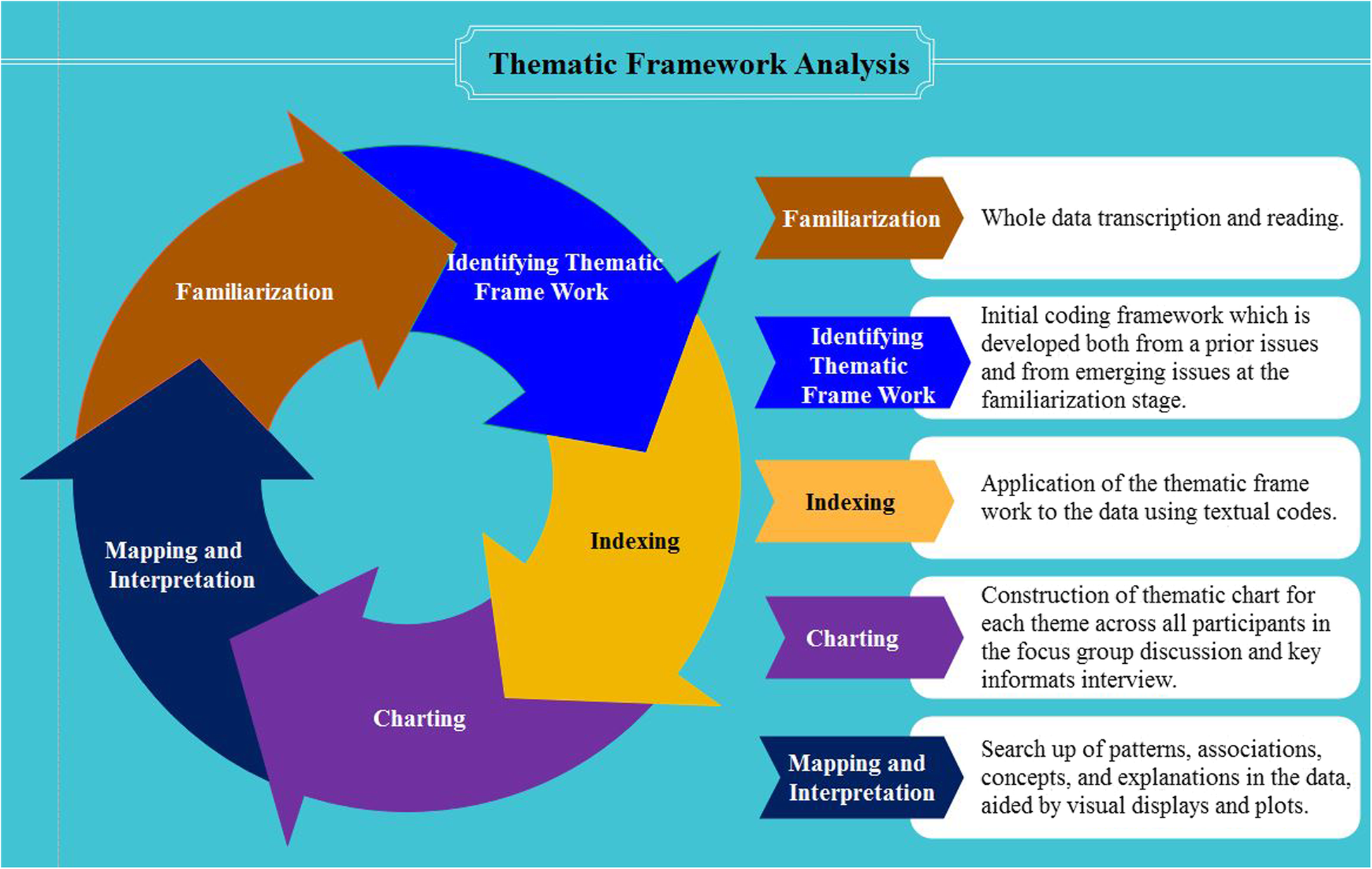 Thematic Framework Analysis

Familiarization

Identifying Thematic Frame Work

Indexing

Charting

Mapping and Interpretation

Familiarization

Whole data transcription and reading.

Identifying Thematic Frame Work

Initial coding framework which is developed both from a prior issues and from emerging issues at the familiarization stage.

Indexing

Application of the thematic frame work to the data using textual codes.

Charting

Construction of thematic chart for each theme across all participants in the focus group discussion and key informats interview.

Mapping and Interpretation

Search up of patterns, associations, concepts, and explanations in the data, aided by visual displays and plots.